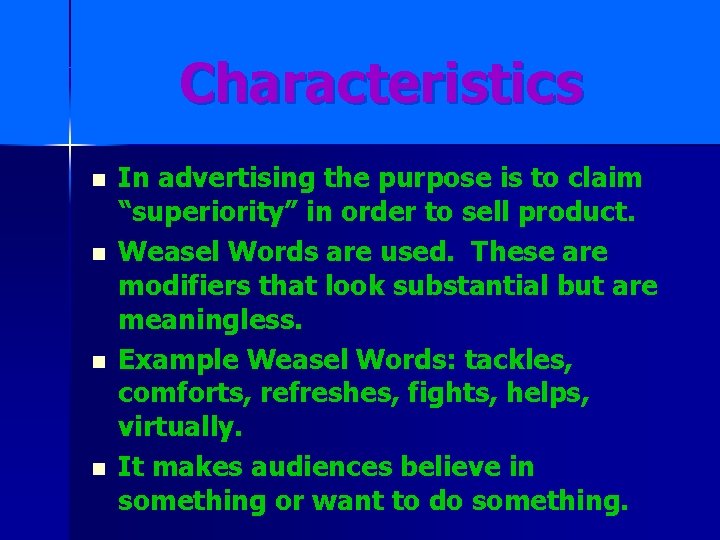 Characteristics

- In advertising the purpose is to claim “superiority” in order to sell product.
- Weasel Words are used. These are modifiers that look substantial but are meaningless.
- Example Weasel Words: tackles, comforts, refreshes, fights, helps, virtually.
- It makes audiences believe in something or want to do something.